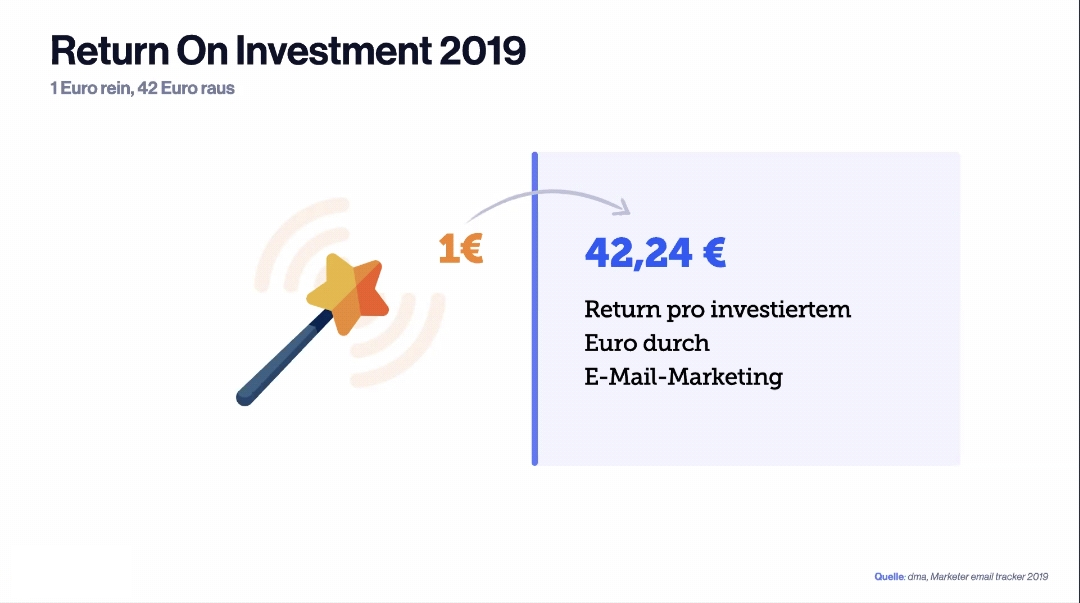 Return On Investment 2019

1 Euro rein, 42 Euro raus

1€

42,24 €

Return pro investiertem Euro durch E-Mail-Marketing

Quelle: dma, Marketer email tracker 2019